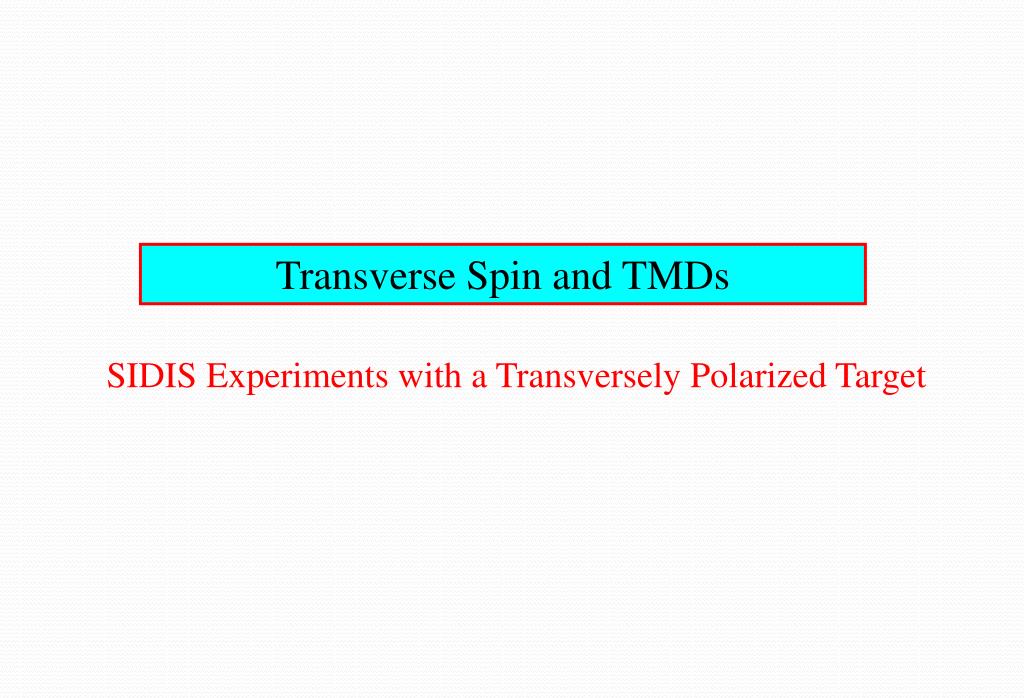 Transverse Spin and TMDs

SIDIS Experiments with a Transversely Polarized Target